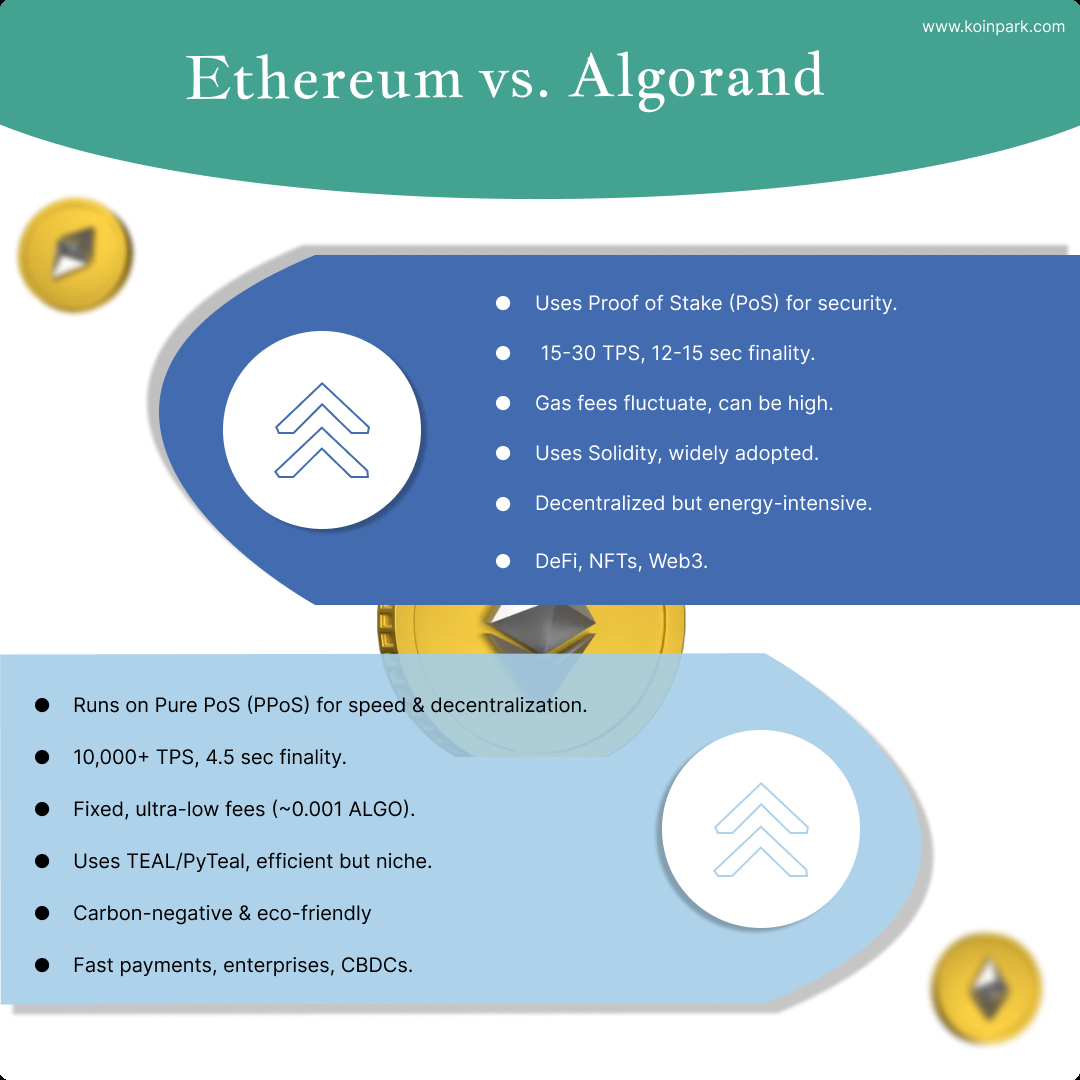 www.koinpark.com

Ethereum vs. Algorand

- Uses Proof of Stake (PoS) for security.
- 15-30 TPS, 12-15 sec finality.
- Gas fees fluctuate, can be high.
- Uses Solidity, widely adopted.
- Decentralized but energy-intensive.
- DeFi, NFTs, Web3.

- Runs on Pure PoS (PPoS) for speed & decentralization.
- 10,000+ TPS, 4.5 sec finality.
- Fixed, ultra-low fees (~0.001 ALGO).
- Uses TEAL/PyTeal, efficient but niche.
- Carbon-negative & eco-friendly
- Fast payments, enterprises, CBDCs.